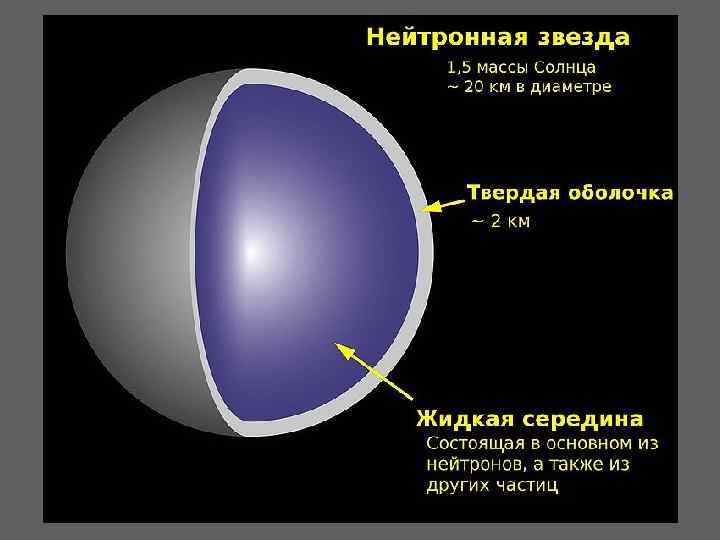 Нейтронная звезда

1,5 массы Солнца
~ 20 км в диаметре

Твердая оболочка
~ 2 км

Жидкая середина
Состоящая в основном из нейтронов, а также из других частиц